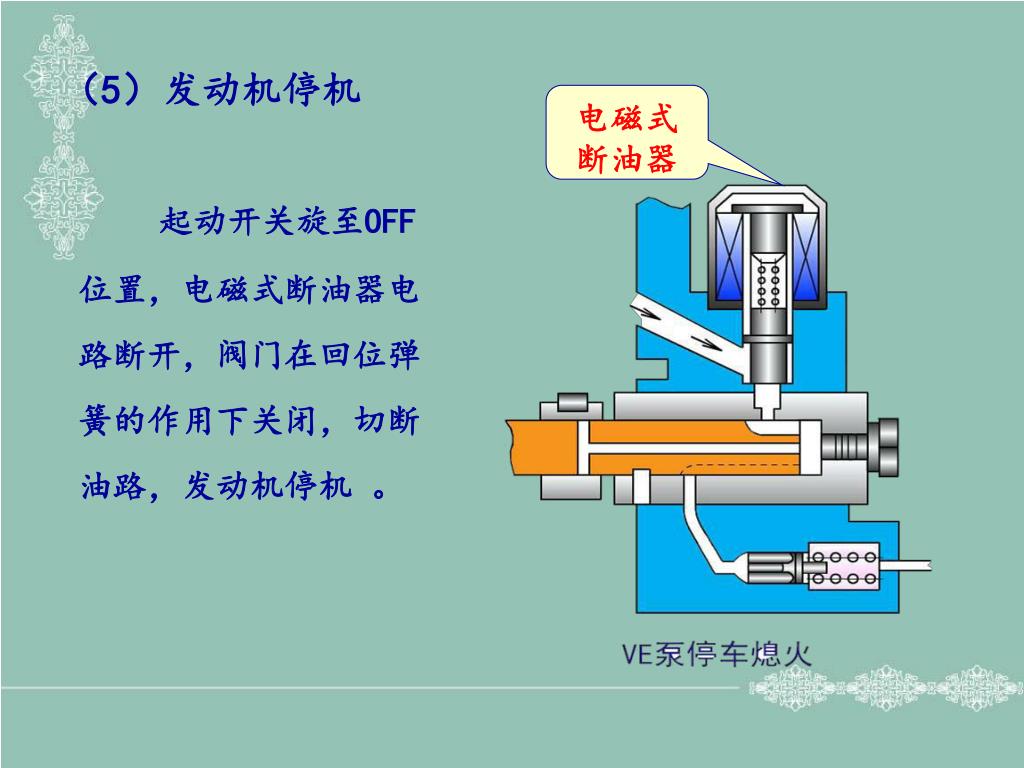 （5）发动机停机

起动开关旋至OFF位置，电磁式断油器电路断开，阀门在回位弹簧的作用下关闭，切断油路，发动机停机 。

电磁式断油器

VE泵停车熄火